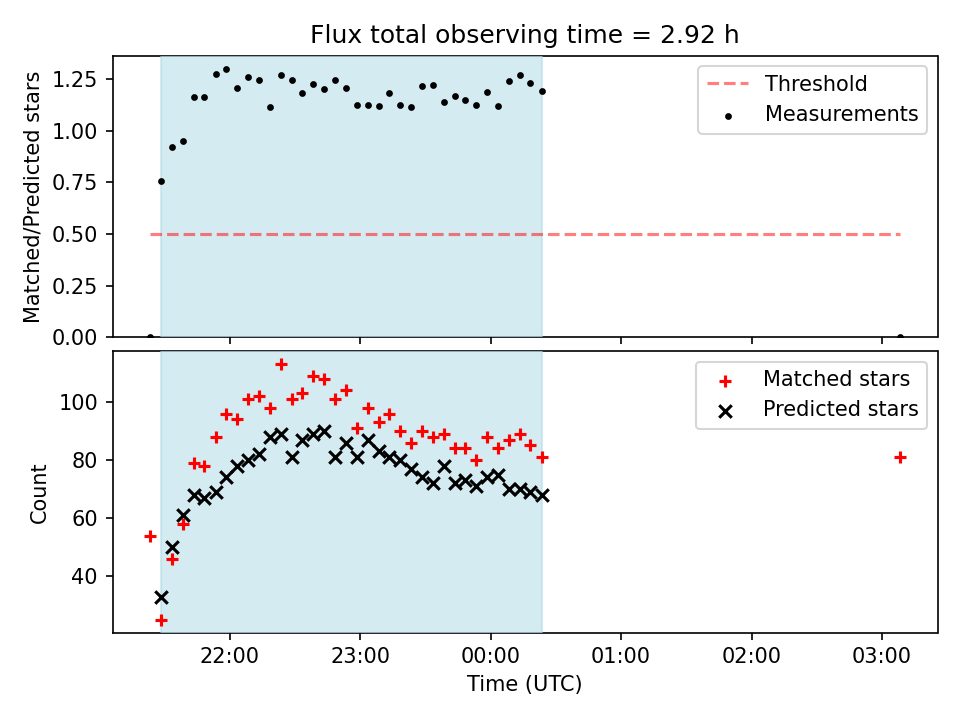 Flux total observing time = 2.92 h

Matched/Predicted stars

1.25
1.00
0.75
0.50
0.25
0.00

Threshold
Measurements

Count

100
80
60
40

Matched stars
Predicted stars

22:00
23:00
00:00
01:00
02:00
03:00

Time (UTC)